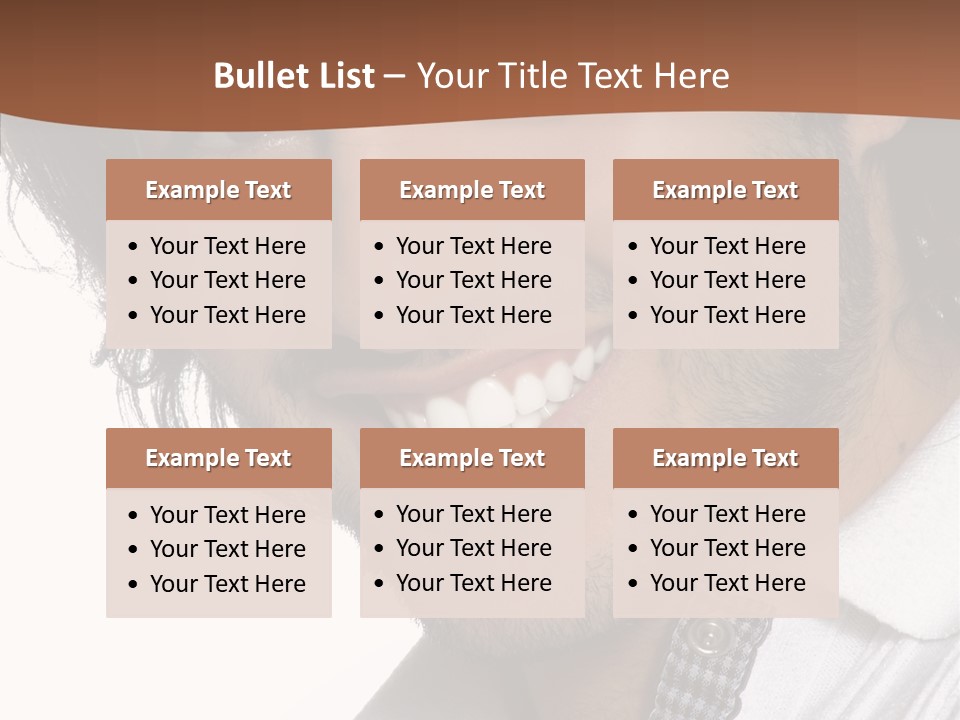 Bullet List – Your Title Text Here

Example Text
• Your Text Here
• Your Text Here
• Your Text Here

Example Text
• Your Text Here
• Your Text Here
• Your Text Here

Example Text
• Your Text Here
• Your Text Here
• Your Text Here

Example Text
• Your Text Here
• Your Text Here
• Your Text Here

Example Text
• Your Text Here
• Your Text Here
• Your Text Here

Example Text
• Your Text Here
• Your Text Here
• Your Text Here